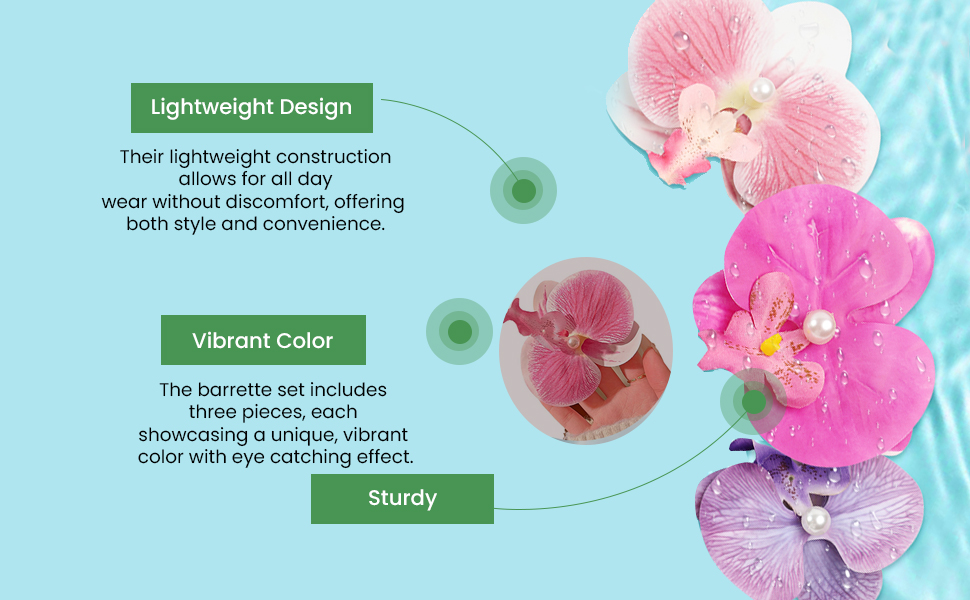 Lightweight Design

Their lightweight construction allows for all day wear without discomfort, offering both style and convenience.

Vibrant Color

The barrette set includes three pieces, each showcasing a unique, vibrant color with eye catching effect.

Sturdy